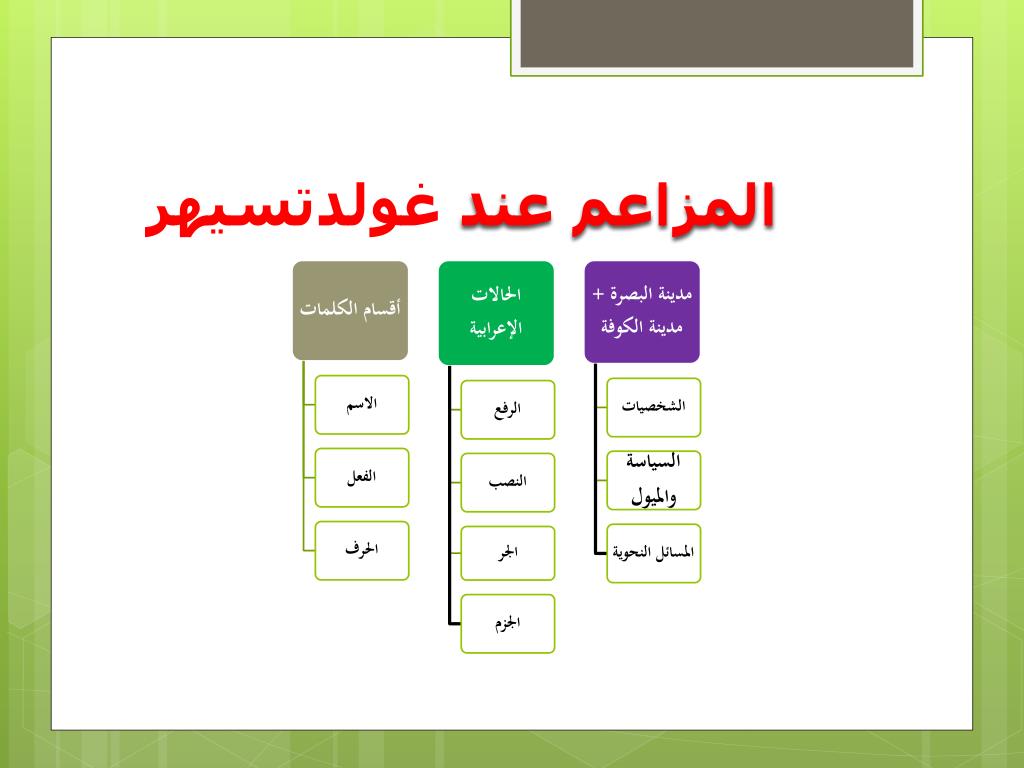 المزاعم عند غولدتسيهر

مدينة البصرة + مدينة الكوفة

الشخصيات

السياسة والميول

المسائل النحوية

الحالات الإعرابية

الرفع

النصب

الجر

الجزم

أقسام الكلمات

الاسم

الفعل

الحرف